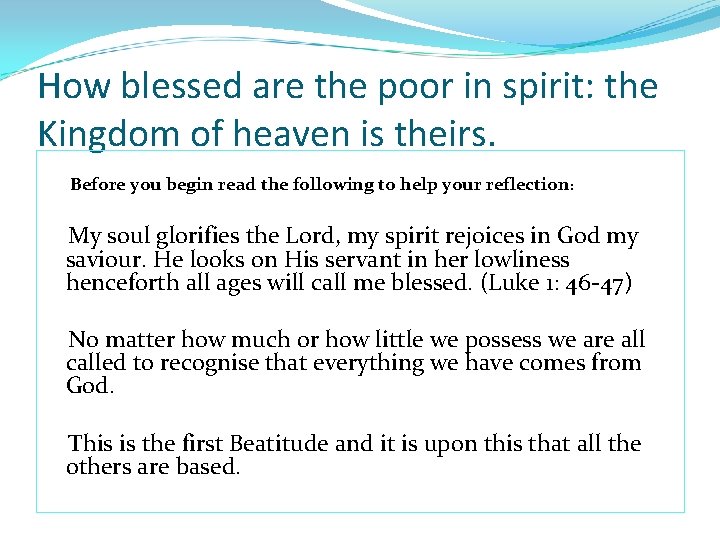 How blessed are the poor in spirit: the Kingdom of heaven is theirs.

Before you begin read the following to help your reflection:

My soul glorifies the Lord, my spirit rejoices in God my saviour. He looks on His servant in her lowliness henceforth all ages will call me blessed. (Luke 1: 46-47)

No matter how much or how little we possess we are all called to recognise that everything we have comes from God.

This is the first Beatitude and it is upon this that all the others are based.